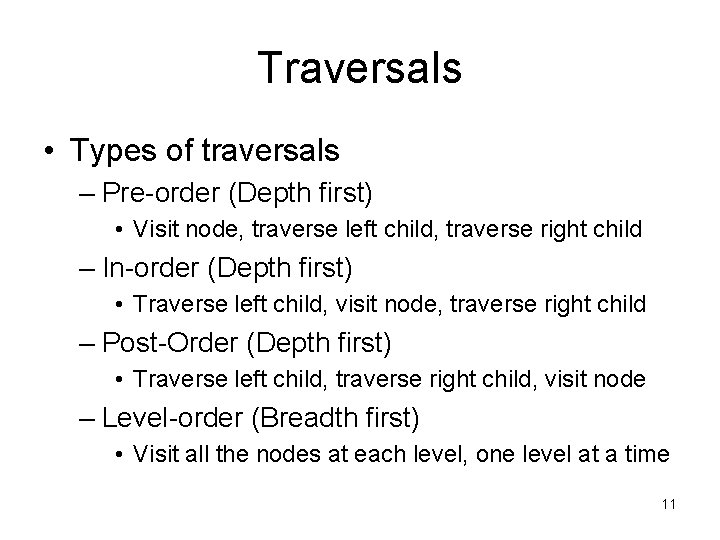 Traversals

• Types of traversals
– Pre-order (Depth first)
• Visit node, traverse left child, traverse right child
– In-order (Depth first)
• Traverse left child, visit node, traverse right child
– Post-Order (Depth first)
• Traverse left child, traverse right child, visit node
– Level-order (Breadth first)
• Visit all the nodes at each level, one level at a time

11